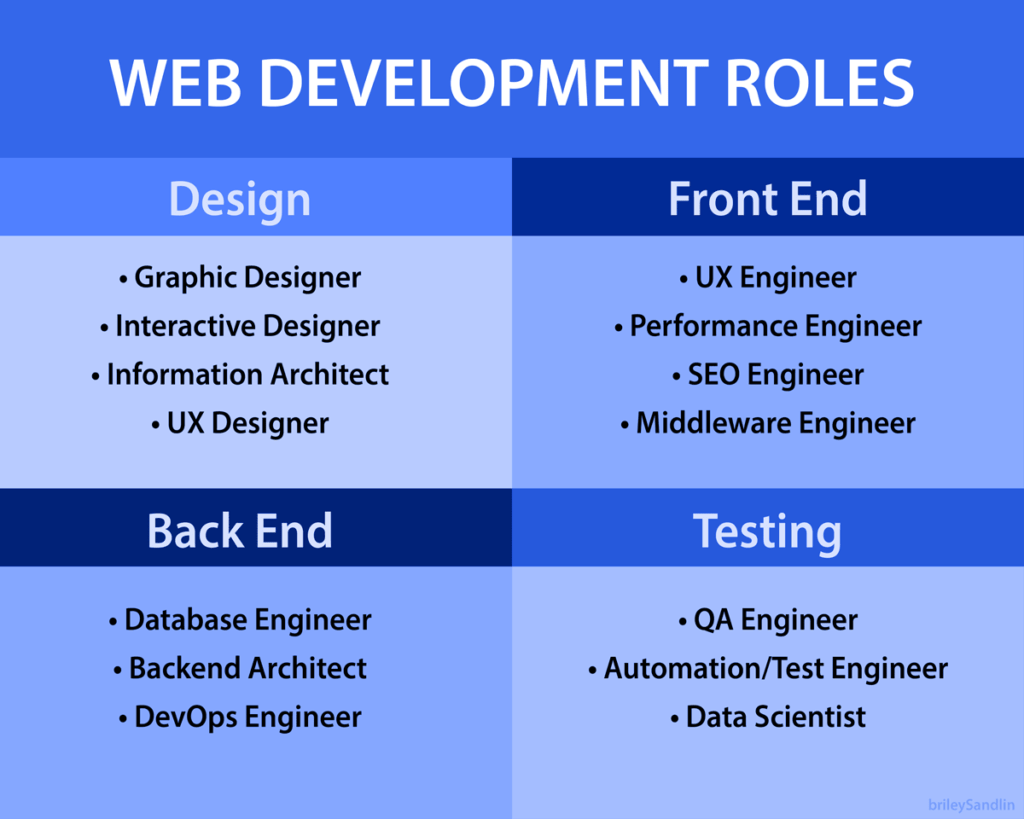 WEB DEVELOPMENT ROLES

Design

• Graphic Designer
• Interactive Designer
• Information Architect
• UX Designer

Front End

• UX Engineer
• Performance Engineer
• SEO Engineer
• Middleware Engineer

Back End

• Database Engineer
• Backend Architect
• DevOps Engineer

Testing

• QA Engineer
• Automation/Test Engineer
• Data Scientist

brileySandlin